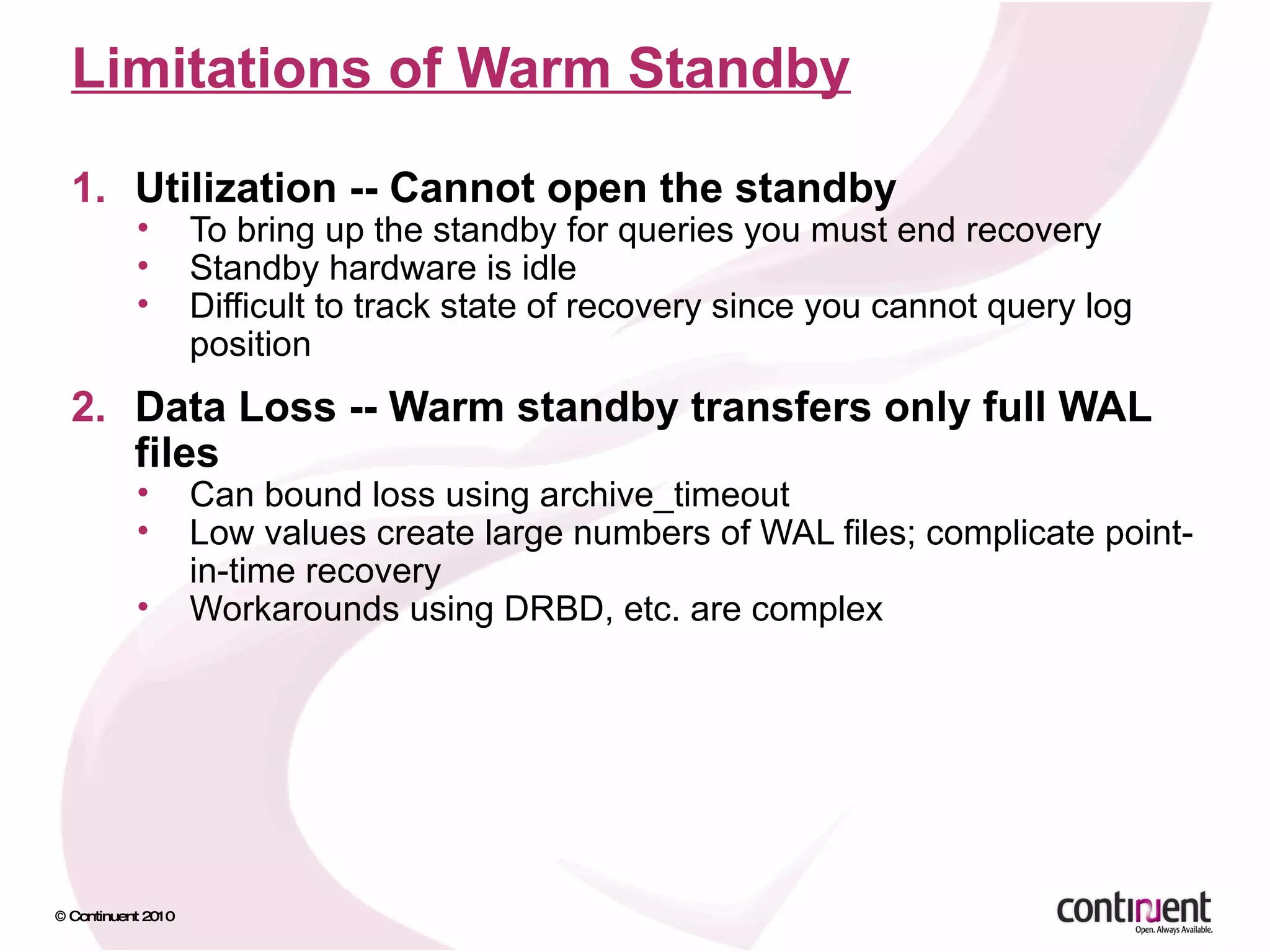 Limitations of Warm Standby

1. Utilization -- Cannot open the standby
• To bring up the standby for queries you must end recovery
• Standby hardware is idle
• Difficult to track state of recovery since you cannot query log position

2. Data Loss -- Warm standby transfers only full WAL files
• Can bound loss using archive_timeout
• Low values create large numbers of WAL files; complicate point-in-time recovery
• Workarounds using DRBD, etc. are complex

© Continuent 2010

continuent
Open. Always Available.